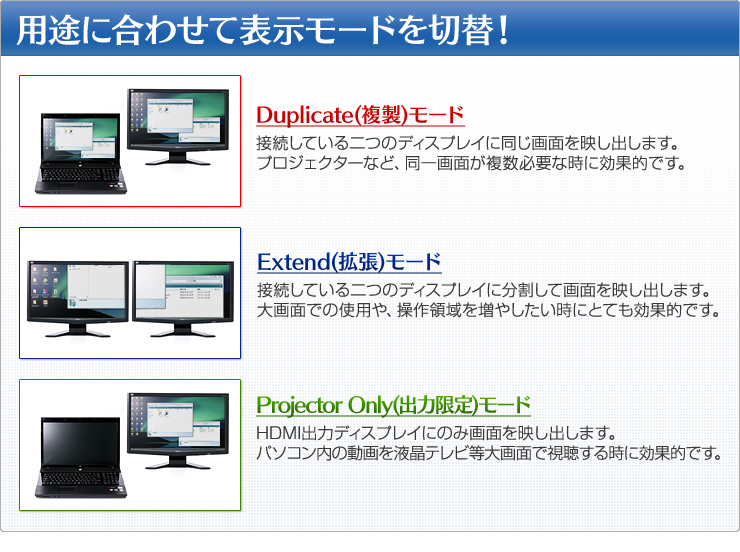 用途に合わせて表示モードを切替！

Duplicate(複製)モード

接続している二つのディスプレイに同じ画面を映し出します。
プロジェクターなど、同一画面が複数必要な時に効果的です。

Extend(拡張)モード

接続している二つのディスプレイに分割して画面を映し出します。
大画面での使用や、操作領域を増やしたい時にとても効果的です。

Projector Only(出力限定)モード

HDMI出力ディスプレイにのみ画面を映し出します。
パソコン内の動画を液晶テレビ等大画面で視聴する時に効果的です。